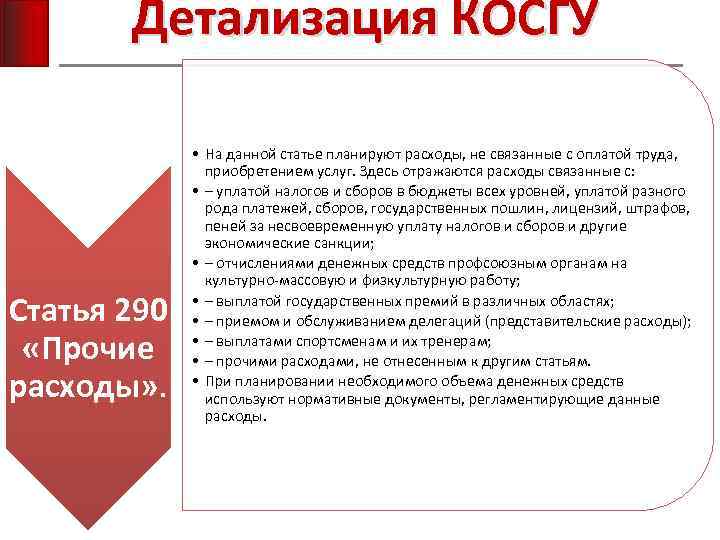 Детализация КОСГУ

Статья 290 «Прочие расходы».

• На данной статье планируют расходы, не связанные с оплатой труда, приобретением услуг. Здесь отражаются расходы связанные с:
• – уплатой налогов и сборов в бюджеты всех уровней, уплатой разного рода платежей, сборов, государственных пошлин, лицензий, штрафов, пеней за несвоевременную уплату налогов и сборов и другие экономические санкции;
• – отчислениями денежных средств профсоюзным органам на культурно-массовую и физкультурную работу;
• – выплатой государственных премий в различных областях;
• – приемом и обслуживанием делегаций (представительские расходы);
• – выплатами спортсменам и их тренерам;
• – прочими расходами, не отнесенным к другим статьям.
• При планировании необходимого объема денежных средств используют нормативные документы, регламентирующие данные расходы.